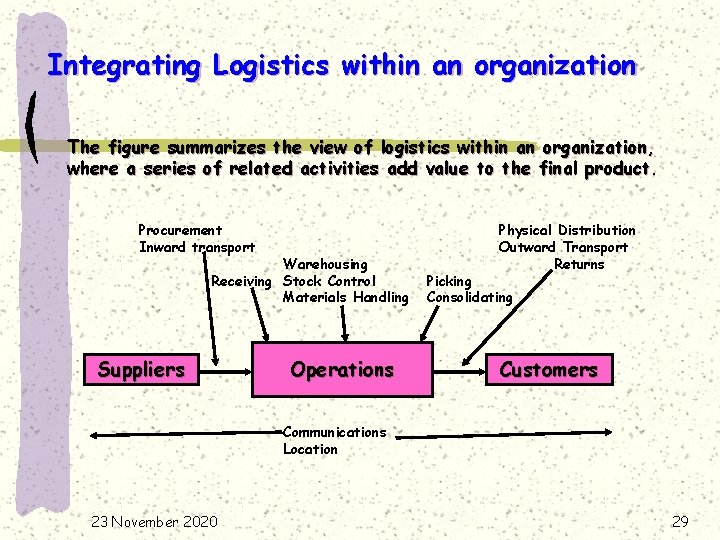 Integrating Logistics within an organization

The figure summarizes the view of logistics within an organization, where a series of related activities add value to the final product.

Procurement
Inward transport

Receiving

Warehousing
Stock Control
Materials Handling

Picking
Consolidating

Physical Distribution
Outward Transport
Returns

Suppliers

Operations

Customers

Communications
Location

23 November 2020

29